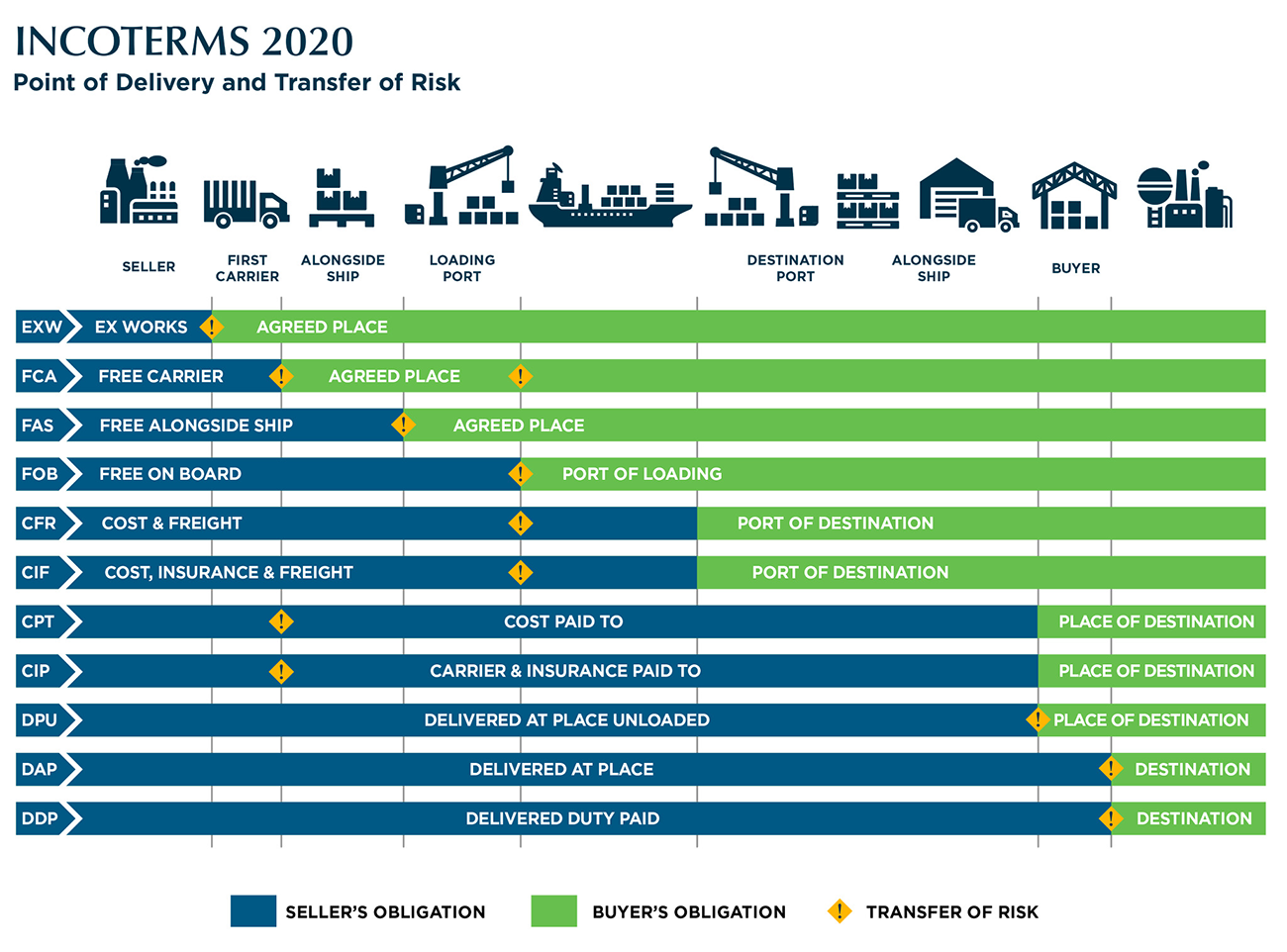 INCOTERMS 2020
Point of Delivery and Transfer of Risk

SELLER
FIRST CARRIER
ALONGSIDE SHIP
LOADING PORT
DESTINATION PORT
ALONGSIDE SHIP
BUYER

EXW EX WORKS ! AGREED PLACE
FCA FREE CARRIER ! AGREED PLACE !
FAS FREE ALONGSIDE SHIP ! AGREED PLACE
FOB FREE ON BOARD ! PORT OF LOADING
CFR COST & FREIGHT ! PORT OF DESTINATION
CIF COST, INSURANCE & FREIGHT ! PORT OF DESTINATION
CPT ! COST PAID TO PLACE OF DESTINATION
CIP ! CARRIER & INSURANCE PAID TO PLACE OF DESTINATION
DPU DELIVERED AT PLACE UNLOADED ! PLACE OF DESTINATION
DAP DELIVERED AT PLACE ! DESTINATION
DDP DELIVERED DUTY PAID ! DESTINATION

SELLER'S OBLIGATION
BUYER'S OBLIGATION
! TRANSFER OF RISK